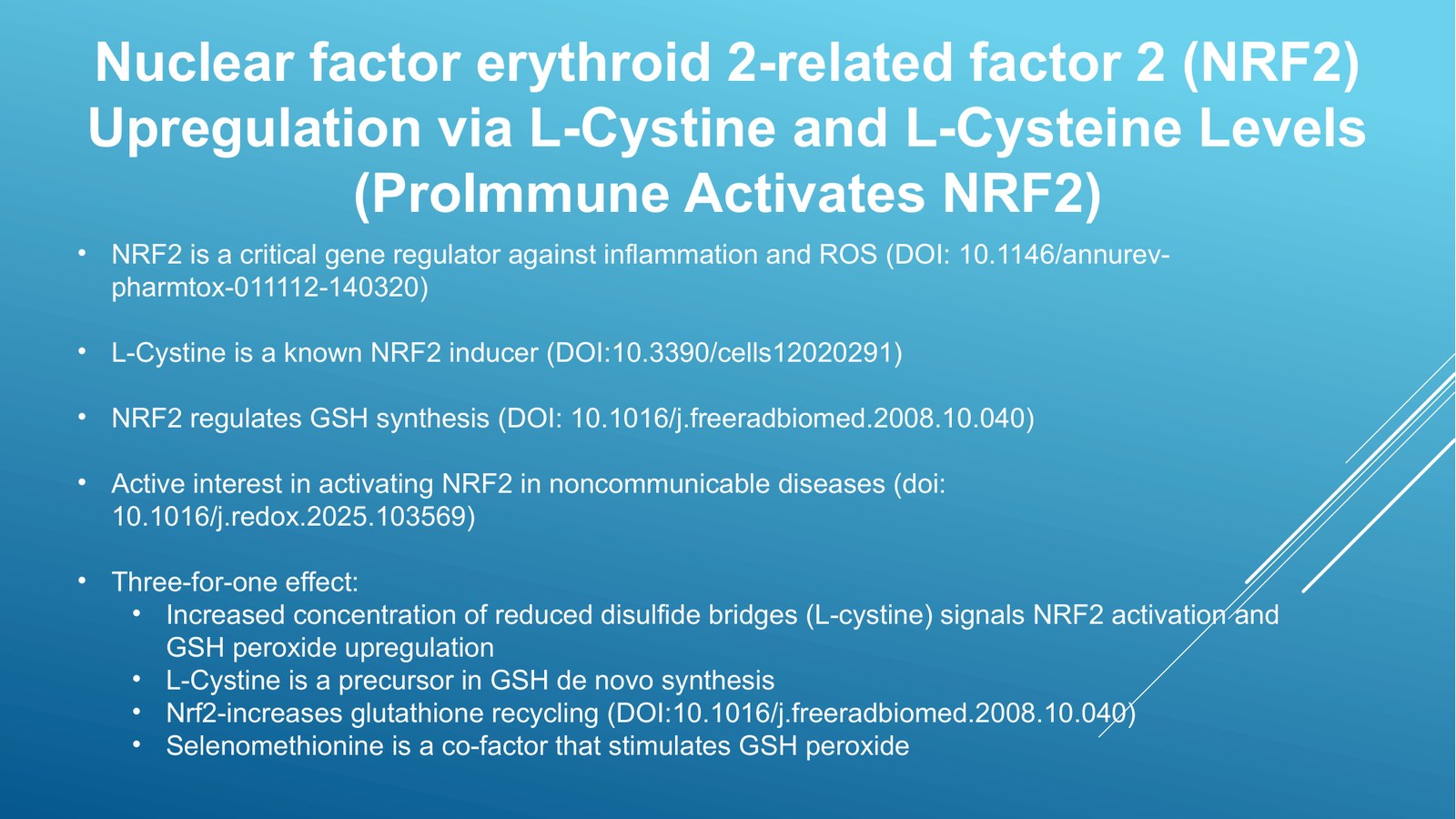 Nuclear factor erythroid 2-related factor 2 (NRF2) Upregulation via L-Cystine and L-Cysteine Levels (ProImmune Activates NRF2)

• NRF2 is a critical gene regulator against inflammation and ROS (DOI: 10.1146/annurev-pharmtox-011112-140320)

• L-Cystine is a known NRF2 inducer (DOI:10.3390/cells12020291)

• NRF2 regulates GSH synthesis (DOI: 10.1016/j.freeradbiomed.2008.10.040)

• Active interest in activating NRF2 in noncommunicable diseases (doi: 10.1016/j.redox.2025.103569)

• Three-for-one effect:
  • Increased concentration of reduced disulfide bridges (L-cystine) signals NRF2 activation and GSH peroxide upregulation
  • L-Cystine is a precursor in GSH de novo synthesis
  • Nrf2-increases glutathione recycling (DOI:10.1016/j.freeradbiomed.2008.10.040)
  • Selenomethionine is a co-factor that stimulates GSH peroxide